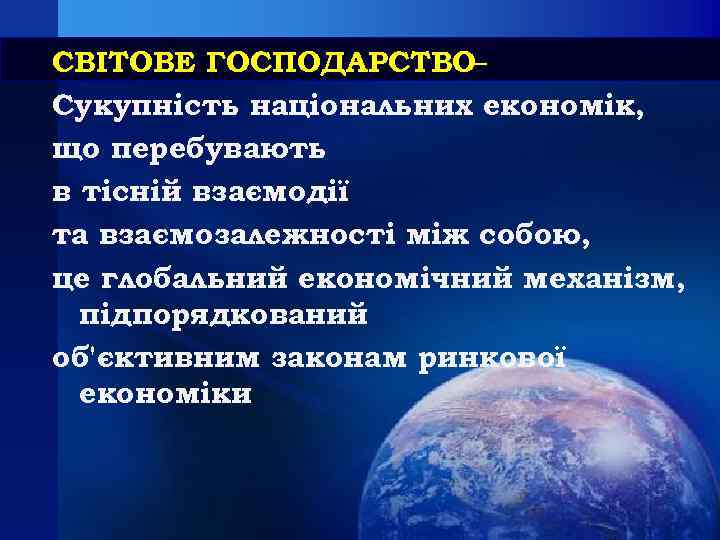 СВІТОВЕ ГОСПОДАРСТВО–

Сукупність національних економік, що перебувають в тісній взаємодії та взаємозалежності між собою, це глобальний економічний механізм, підпорядкований об'єктивним законам ринкової економіки